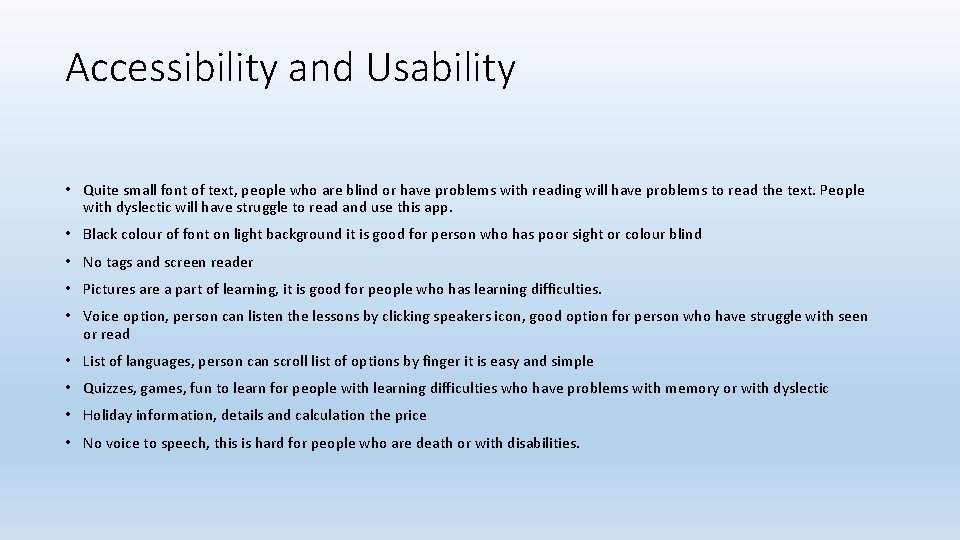 Accessibility and Usability

• Quite small font of text, people who are blind or have problems with reading will have problems to read the text. People with dyslectic will have struggle to read and use this app.

• Black colour of font on light background it is good for person who has poor sight or colour blind

• No tags and screen reader

• Pictures are a part of learning, it is good for people who has learning difficulties.

• Voice option, person can listen the lessons by clicking speakers icon, good option for person who have struggle with seen or read

• List of languages, person can scroll list of options by finger it is easy and simple

• Quizzes, games, fun to learn for people with learning difficulties who have problems with memory or with dyslectic

• Holiday information, details and calculation the price

• No voice to speech, this is hard for people who are death or with disabilities.